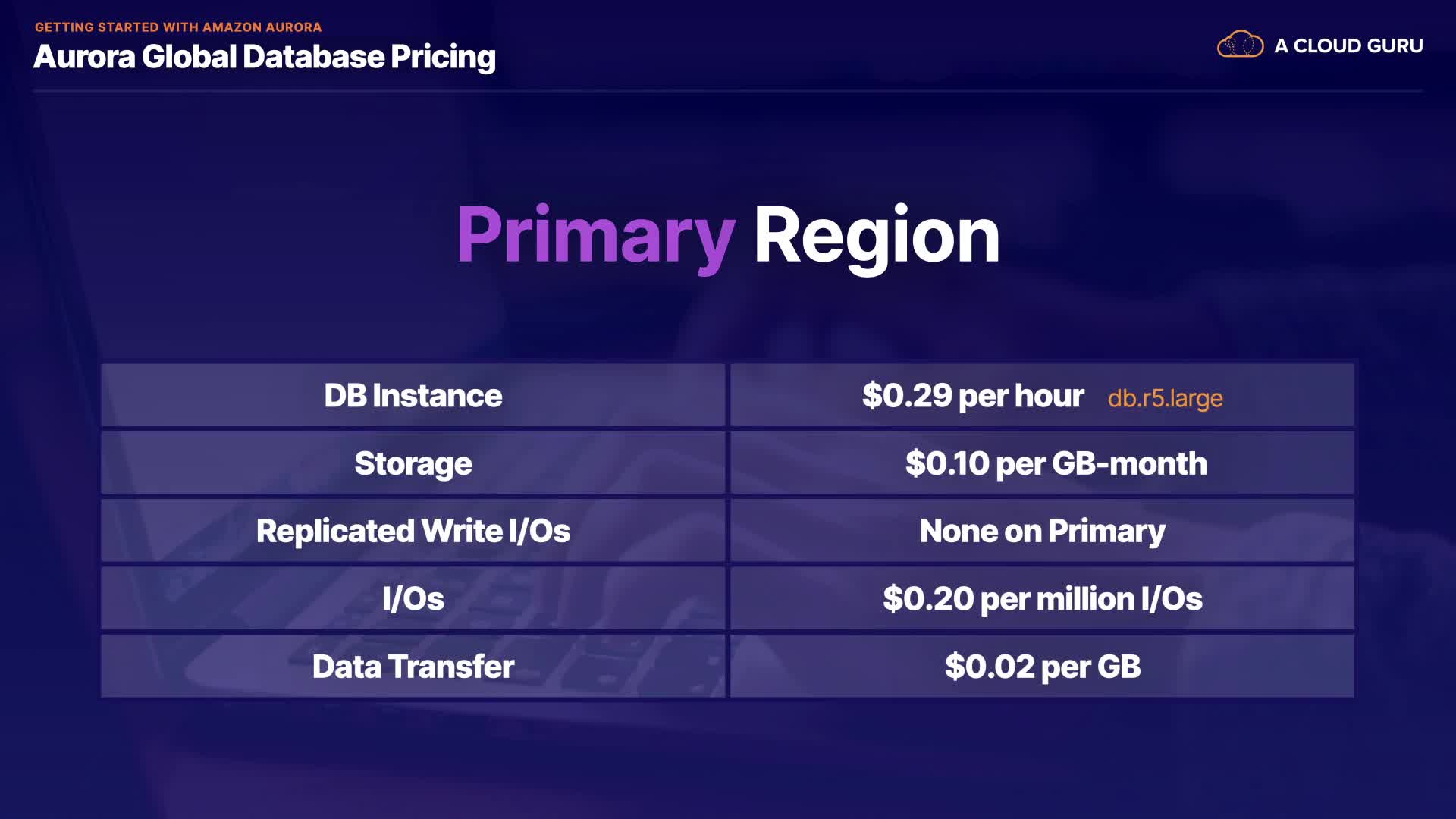 GETTING STARTED WITH AMAZON AURORA
Aurora Global Database Pricing

A CLOUD GURU

Primary Region

| DB Instance | \$0.29 per hour db.r5.large |
|---|---|
| Storage | \$0.10 per GB-month |
| Replicated Write I/Os | None on Primary |
| I/Os | \$0.20 per million I/Os |
| Data Transfer | \$0.02 per GB |